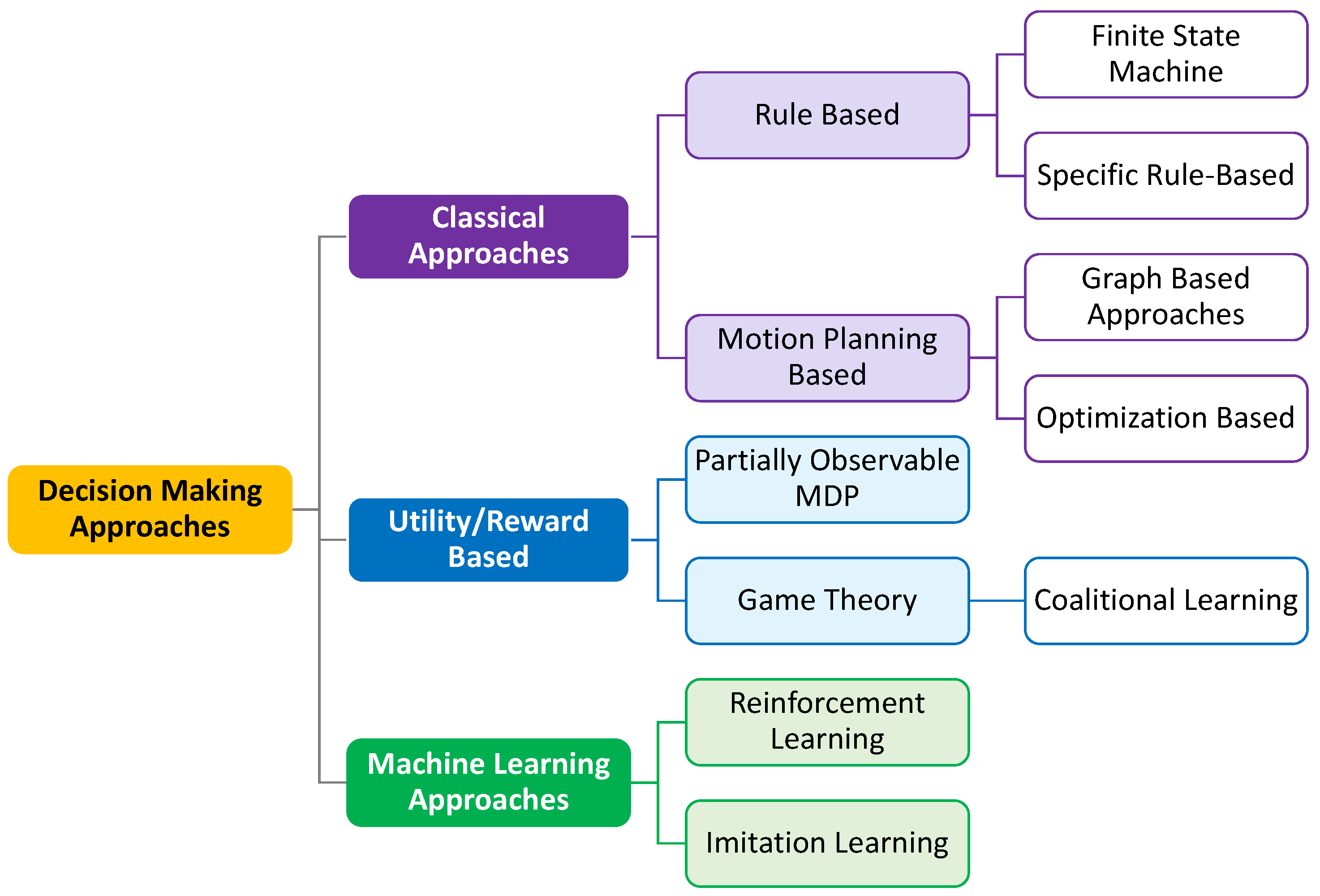 Decision Making Approaches

Classical Approaches

Rule Based

Finite State Machine

Specific Rule-Based

Motion Planning Based

Graph Based Approaches

Optimization Based

Utility/Reward Based

Partially Observable MDP

Game Theory

Coalitional Learning

Machine Learning Approaches

Reinforcement Learning

Imitation Learning